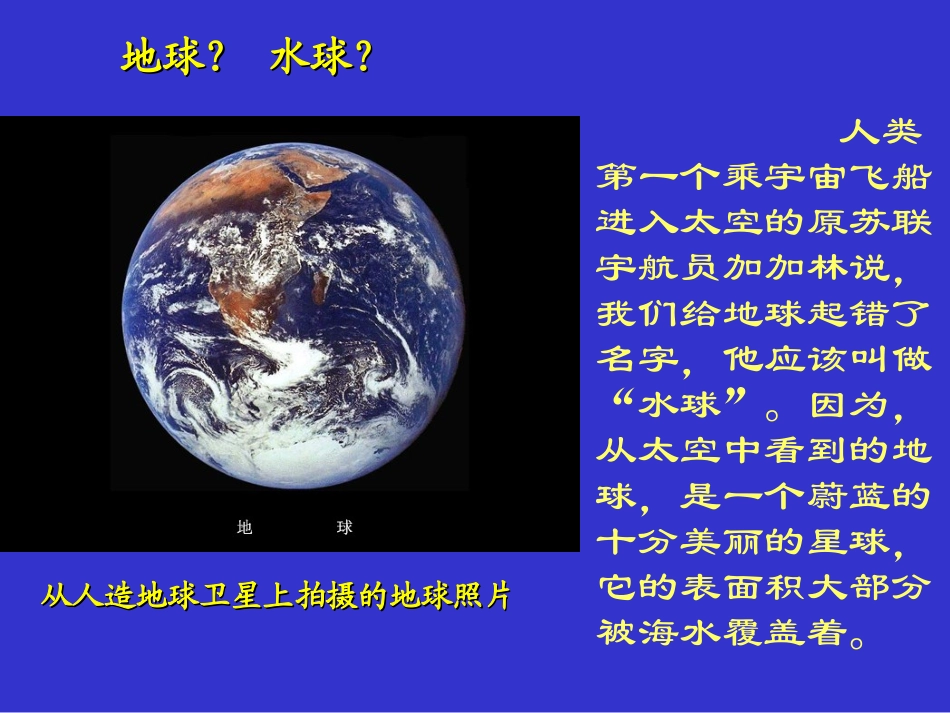 地球？ 水球？

地 球

从人造地球卫星上拍摄的地球照片

人类第一个乘宇宙飞船进入太空的原苏联宇航员加加林说，我们给地球起错了名字，他应该叫做“水球”。因为，从太空中看到的地球，是一个蔚蓝的十分美丽的星球，它的表面积大部分被海水覆盖着。